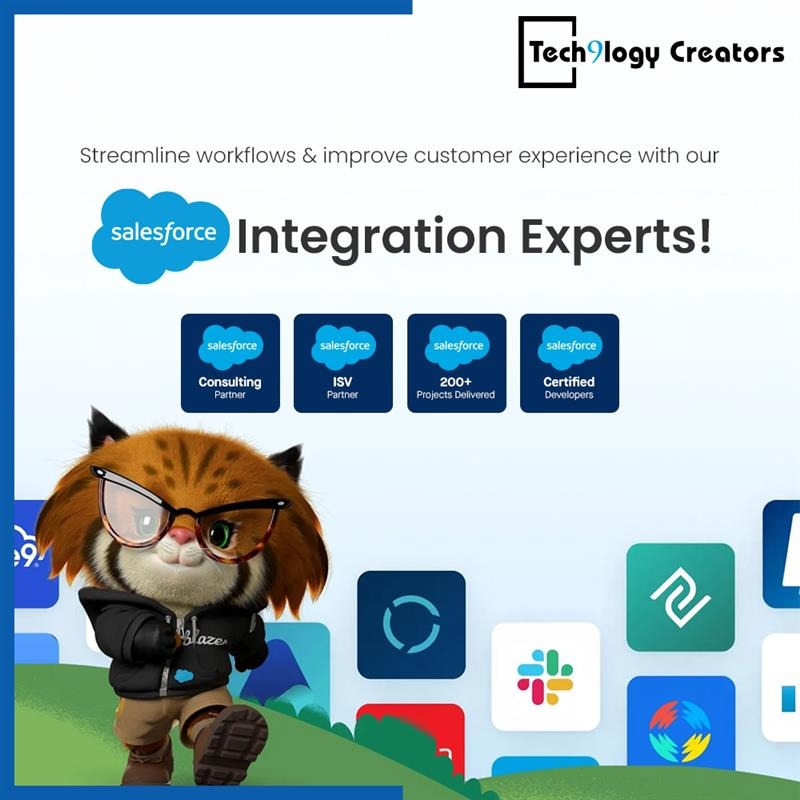 Tech9logy Creators

Streamline workflows & improve customer experience with our

salesforce Integration Experts!

salesforce
Consulting
Partner

salesforce
ISV
Partner

salesforce
200+
Projects Delivered

salesforce
Certified
Developers

blaze